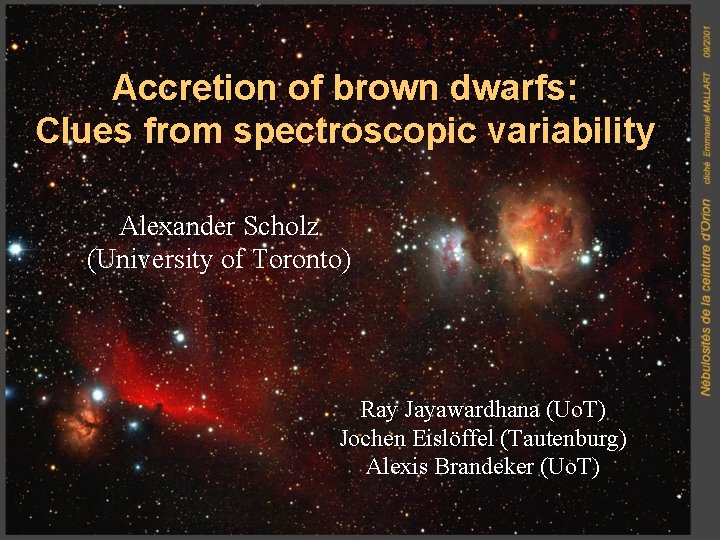 Accretion of brown dwarfs:
Clues from spectroscopic variability

Alexander Scholz
(University of Toronto)

Ray Jayawardhana (UoT)
Jochen Eislöffel (Tautenburg)
Alexis Brandeker (UoT)

Nébulosités de la ceinture d'Orion cliché Emmanuel MALLART 09/2001